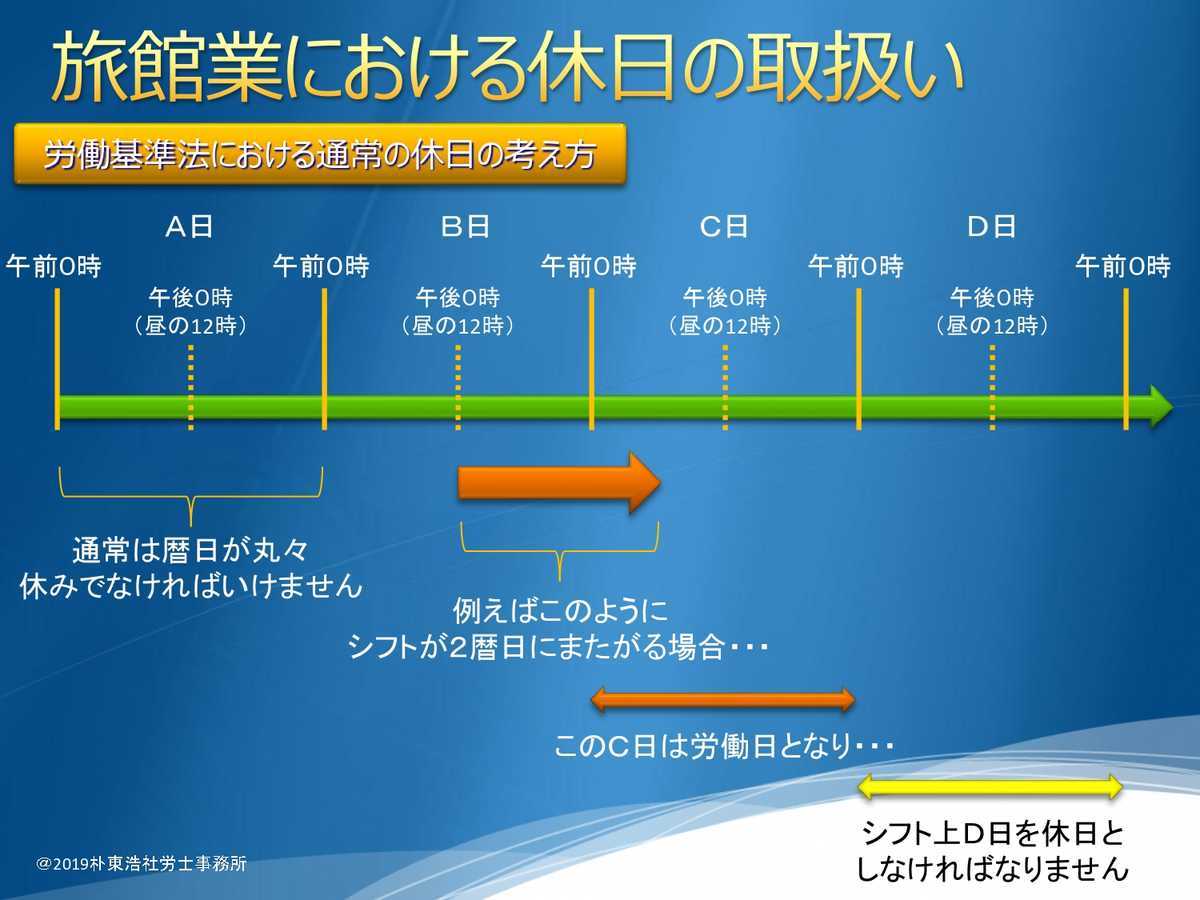 旅館業における休日の取扱い

労働基準法における通常の休日の考え方

A日

B日

C日

D日

午前0時

午前0時

午前0時

午前0時

午前0時

午後0時
（昼の12時）

午後0時
（昼の12時）

午後0時
（昼の12時）

午後0時
（昼の12時）

通常は暦日が丸々
休みでなければいけません

例えばこのように
シフトが2暦日にまたがる場合・・・

このC日は労働日となり・・・

シフト上D日を休日と
しなければなりません

@2019朴東浩社労士事務所